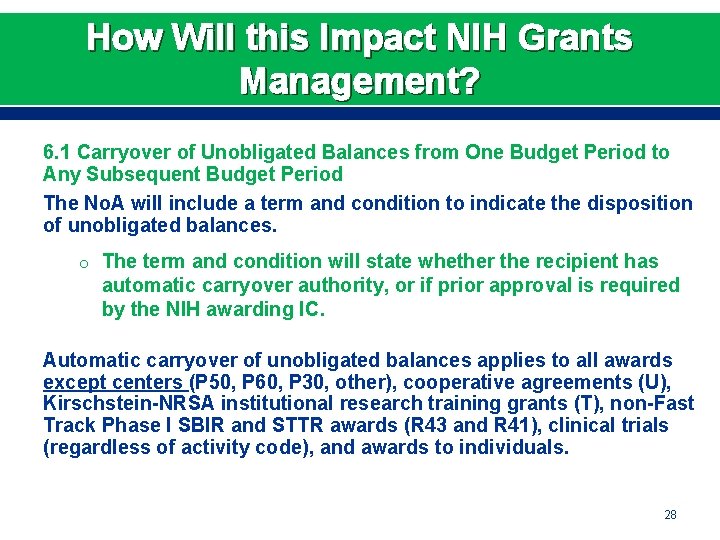 How Will this Impact NIH Grants Management?

6.1 Carryover of Unobligated Balances from One Budget Period to Any Subsequent Budget Period

The NoA will include a term and condition to indicate the disposition of unobligated balances.

o The term and condition will state whether the recipient has automatic carryover authority, or if prior approval is required by the NIH awarding IC.

Automatic carryover of unobligated balances applies to all awards except centers (P50, P60, P30, other), cooperative agreements (U), Kirschstein-NRSA institutional research training grants (T), non-Fast Track Phase I SBIR and STTR awards (R43 and R41), clinical trials (regardless of activity code), and awards to individuals.

28